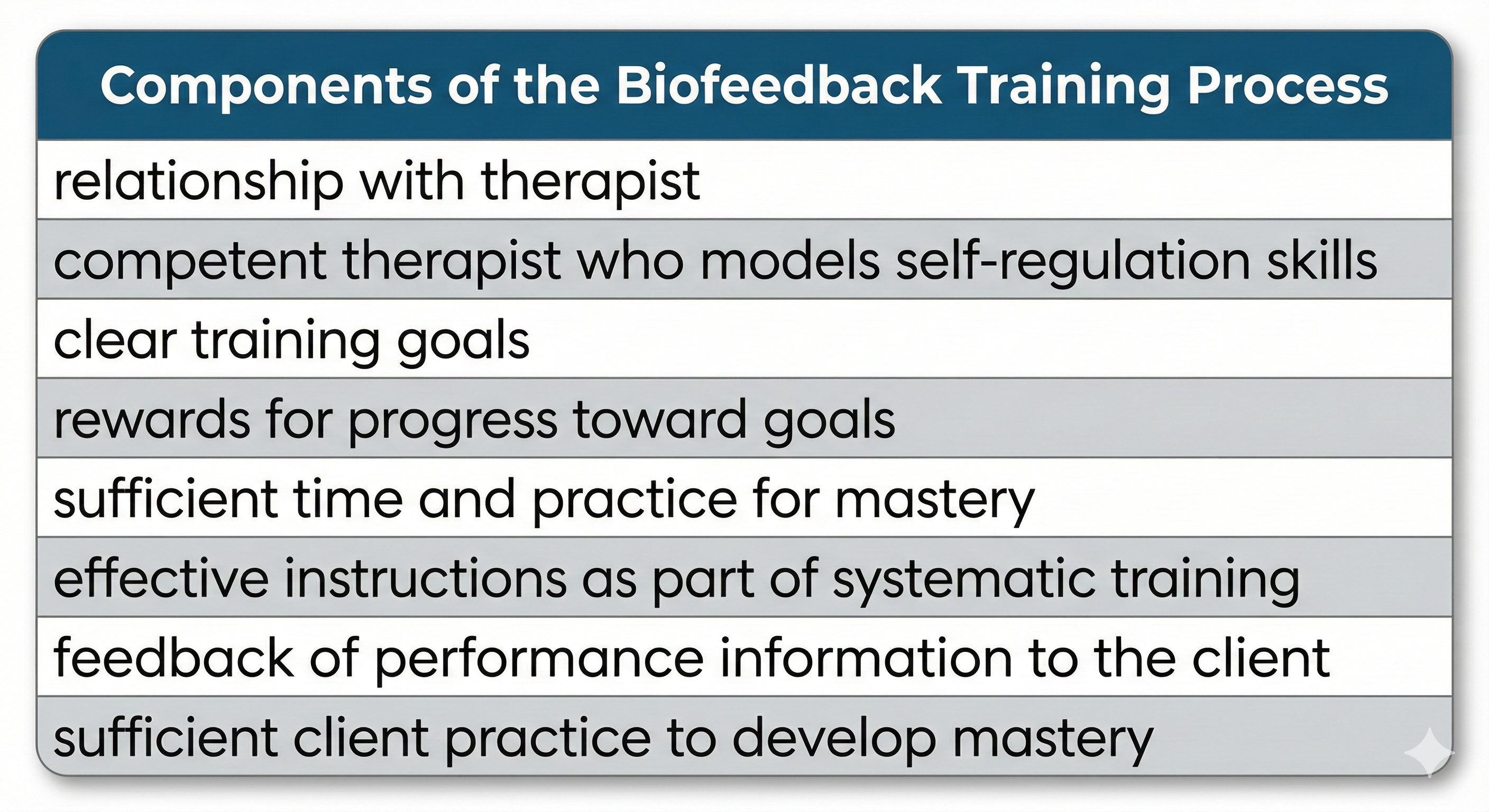 | Components of the Biofeedback Training Process |
|---|
| relationship with therapist |
| competent therapist who models self-regulation skills |
| clear training goals |
| rewards for progress toward goals |
| sufficient time and practice for mastery |
| effective instructions as part of systematic training |
| feedback of performance information to the client |
| sufficient client practice to develop mastery |